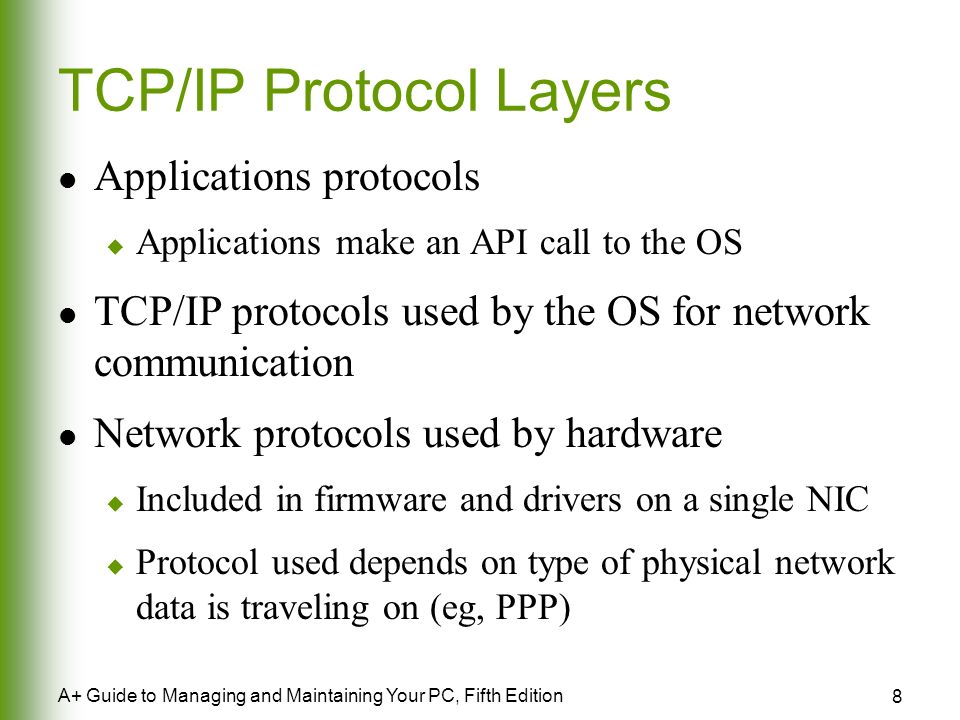 TCP/IP Protocol Layers

- Applications protocols
  - Applications make an API call to the OS
- TCP/IP protocols used by the OS for network communication
- Network protocols used by hardware
  - Included in firmware and drivers on a single NIC
  - Protocol used depends on type of physical network data is traveling on (eg, PPP)

A+ Guide to Managing and Maintaining Your PC, Fifth Edition

8